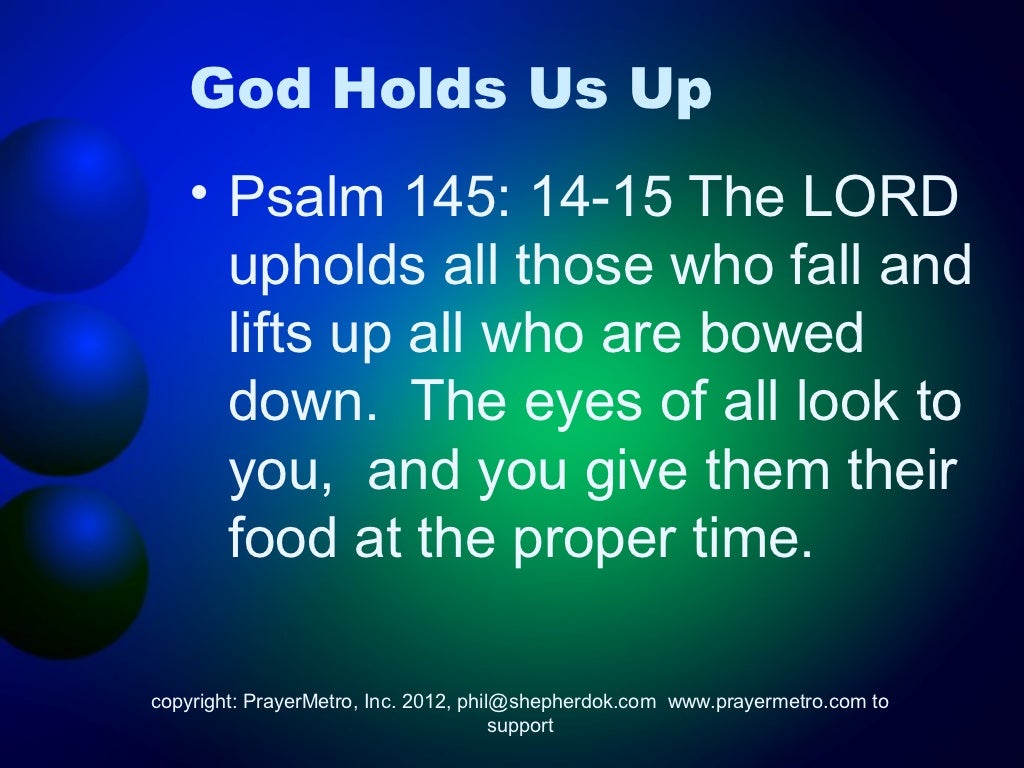 God Holds Us Up

• Psalm 145: 14-15 The LORD upholds all those who fall and lifts up all who are bowed down.  The eyes of all look to you,  and you give them their food at the proper time.

copyright: PrayerMetro, Inc. 2012, phil@shepherdok.com  www.prayermetro.com to support